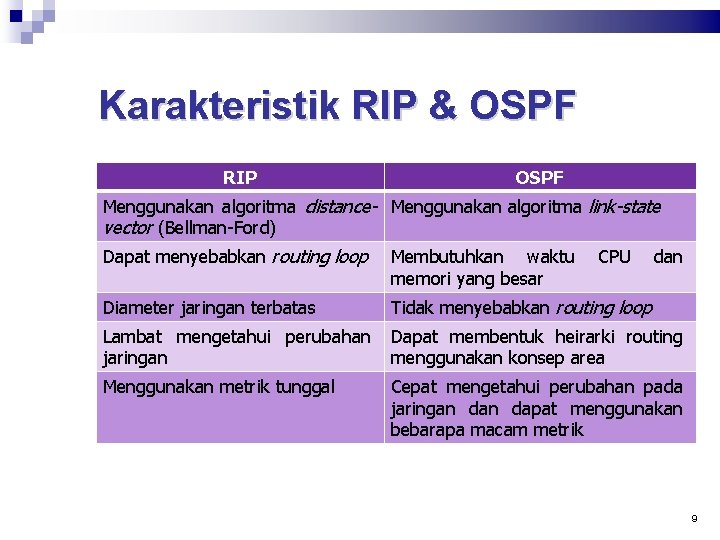 Karakteristik RIP & OSPF

| RIP | OSPF |
|---|---|
| Menggunakan algoritma distance-vector (Bellman-Ford) | Menggunakan algoritma link-state |
| Dapat menyebabkan routing loop | Membutuhkan waktu CPU dan memori yang besar |
| Diameter jaringan terbatas | Tidak menyebabkan routing loop |
| Lambat mengetahui perubahan jaringan | Dapat membentuk heirarki routing menggunakan konsep area |
| Menggunakan metrik tunggal | Cepat mengetahui perubahan pada jaringan dan dapat menggunakan bebarapa macam metrik |

9